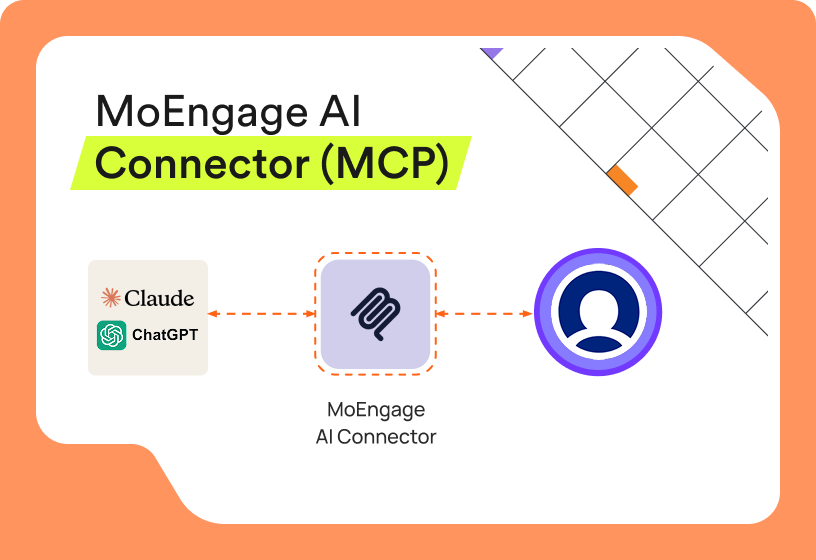 MoEngage AI Connector (MCP)

Claude
ChatGPT

MoEngage
AI Connector